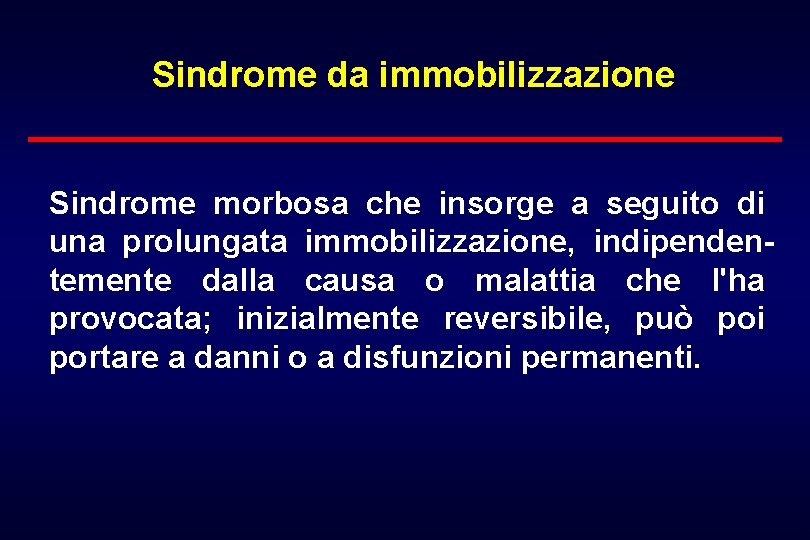 Sindrome da immobilizzazione

Sindrome morbosa che insorge a seguito di una prolungata immobilizzazione, indipendentemente dalla causa o malattia che l'ha provocata; inizialmente reversibile, può poi portare a danni o a disfunzioni permanenti.